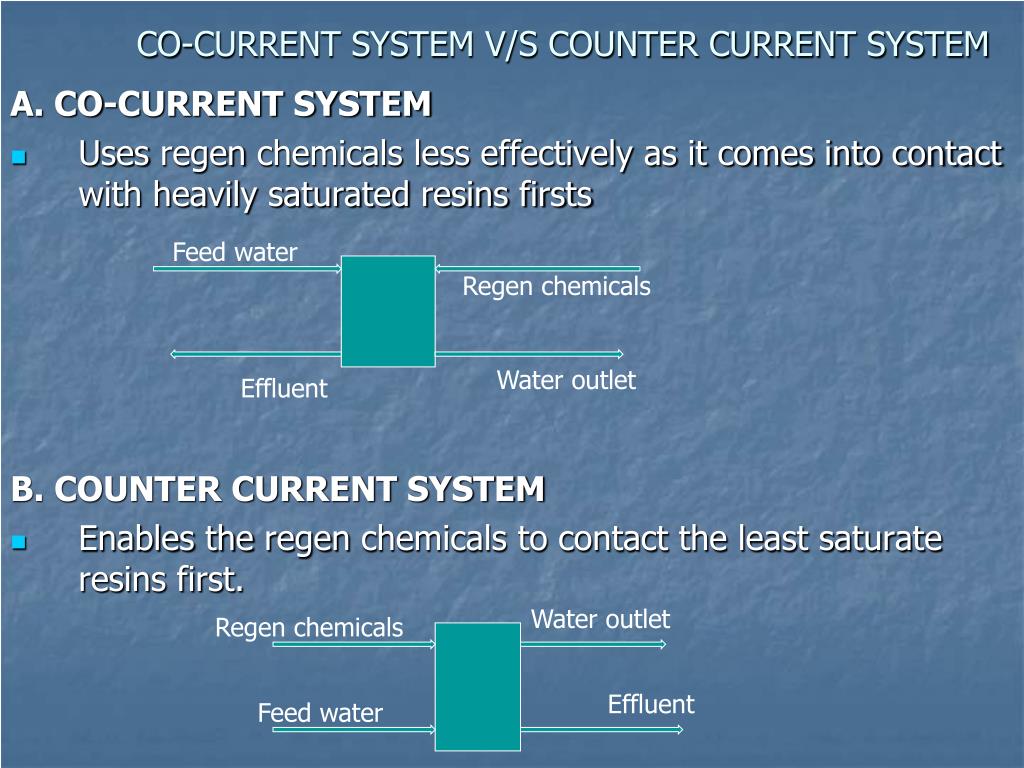 CO-CURRENT SYSTEM V/S COUNTER CURRENT SYSTEM

A. CO-CURRENT SYSTEM

Uses regen chemicals less effectively as it comes into contact with heavily saturated resins firsts

Feed water

Regen chemicals

Effluent

Water outlet

B. COUNTER CURRENT SYSTEM

Enables the regen chemicals to contact the least saturate resins first.

Regen chemicals

Water outlet

Feed water

Effluent